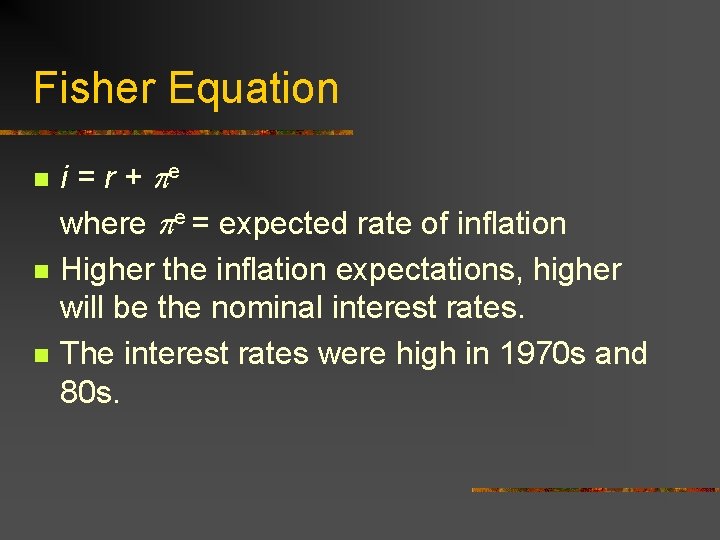 Fisher Equation

$i = r + \pi^e$

where $\pi^e$ = expected rate of inflation

Higher the inflation expectations, higher will be the nominal interest rates.

The interest rates were high in 1970s and 80s.